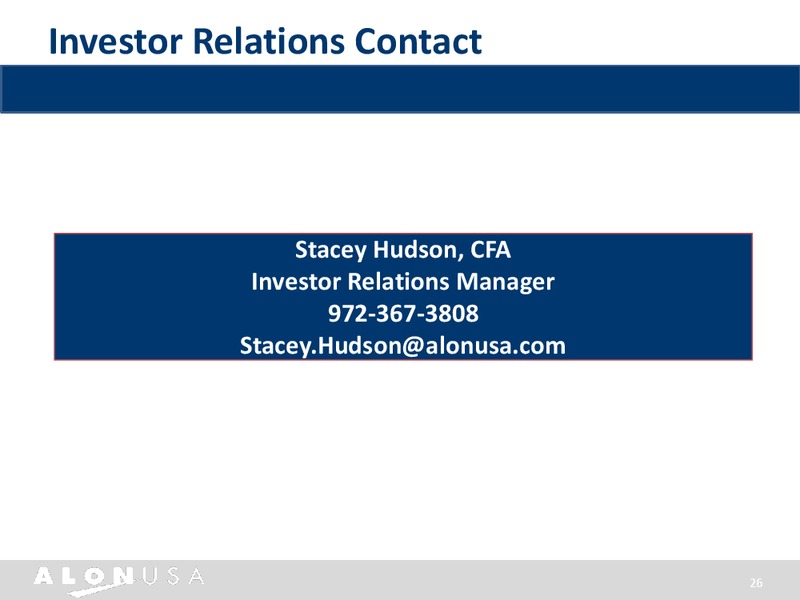 Investor Relations Contact

Stacey Hudson, CFA
Investor Relations Manager
972-367-3808
Stacey.Hudson@alonusa.com

ALON USA

26